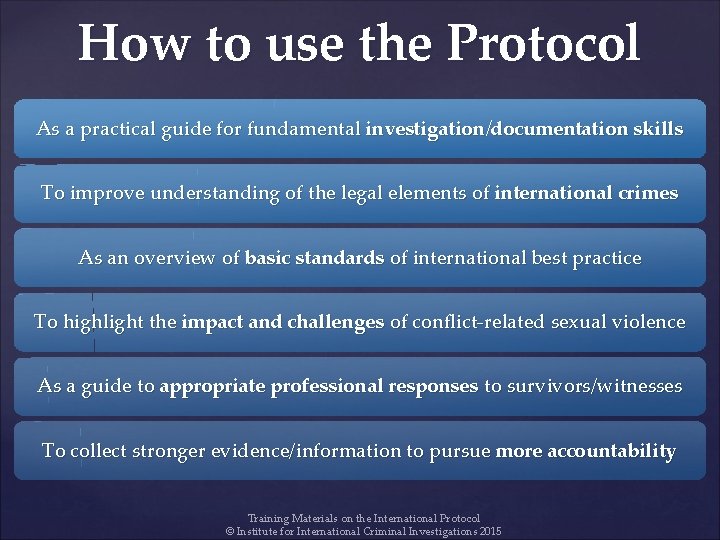 How to use the Protocol

As a practical guide for fundamental investigation/documentation skills

To improve understanding of the legal elements of international crimes

As an overview of basic standards of international best practice

To highlight the impact and challenges of conflict-related sexual violence

As a guide to appropriate professional responses to survivors/witnesses

To collect stronger evidence/information to pursue more accountability

Training Materials on the International Protocol
© Institute for International Criminal Investigations 2015